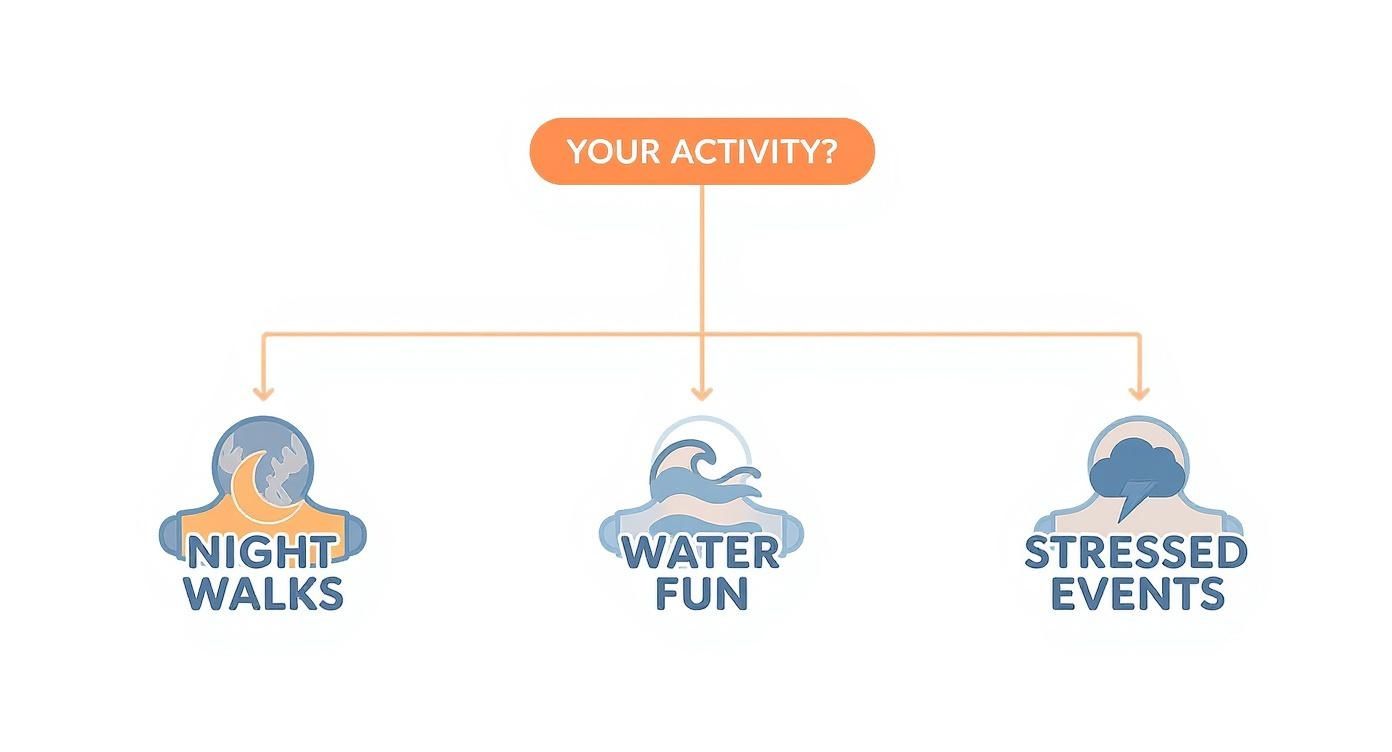 YOUR ACTIVITY?

NIGHT WALKS

WATER FUN

STRESSED EVENTS